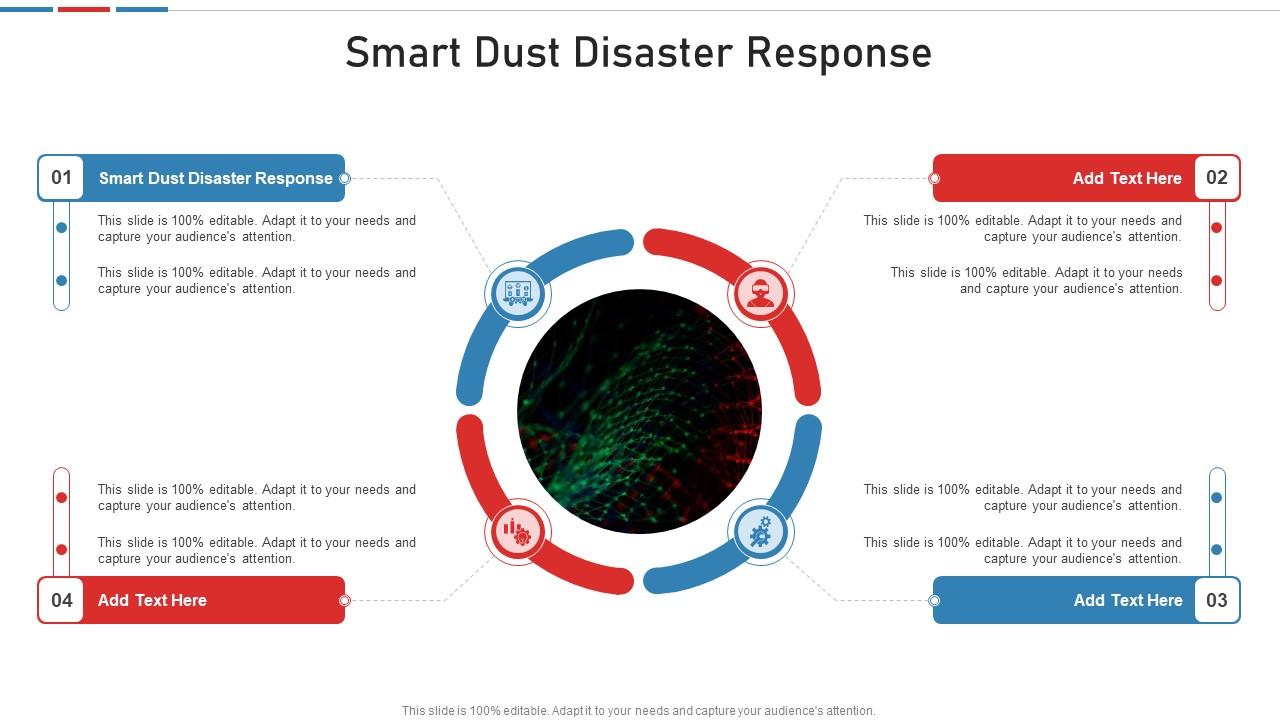 Smart Dust Disaster Response

01 Smart Dust Disaster Response

This slide is 100% editable. Adapt it to your needs and capture your audience's attention.

This slide is 100% editable. Adapt it to your needs and capture your audience's attention.

Add Text Here 02

This slide is 100% editable. Adapt it to your needs and capture your audience's attention.

This slide is 100% editable. Adapt it to your needs and capture your audience's attention.

This slide is 100% editable. Adapt it to your needs and capture your audience's attention.

This slide is 100% editable. Adapt it to your needs and capture your audience's attention.

04 Add Text Here

This slide is 100% editable. Adapt it to your needs and capture your audience's attention.

This slide is 100% editable. Adapt it to your needs and capture your audience's attention.

Add Text Here 03

This slide is 100% editable. Adapt it to your needs and capture your audience's attention.